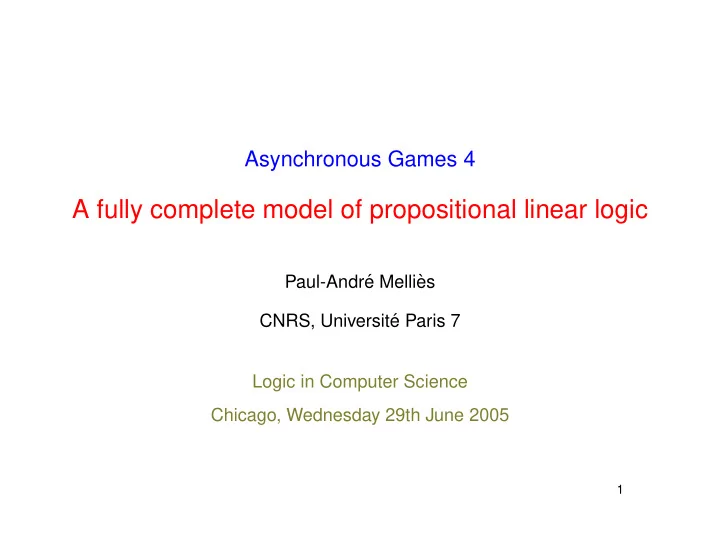 Asynchronous Games 4

A fully complete model of propositional linear logic

Paul-André Melliès

CNRS, Université Paris 7

Logic in Computer Science

Chicago, Wednesday 29th June 2005

1